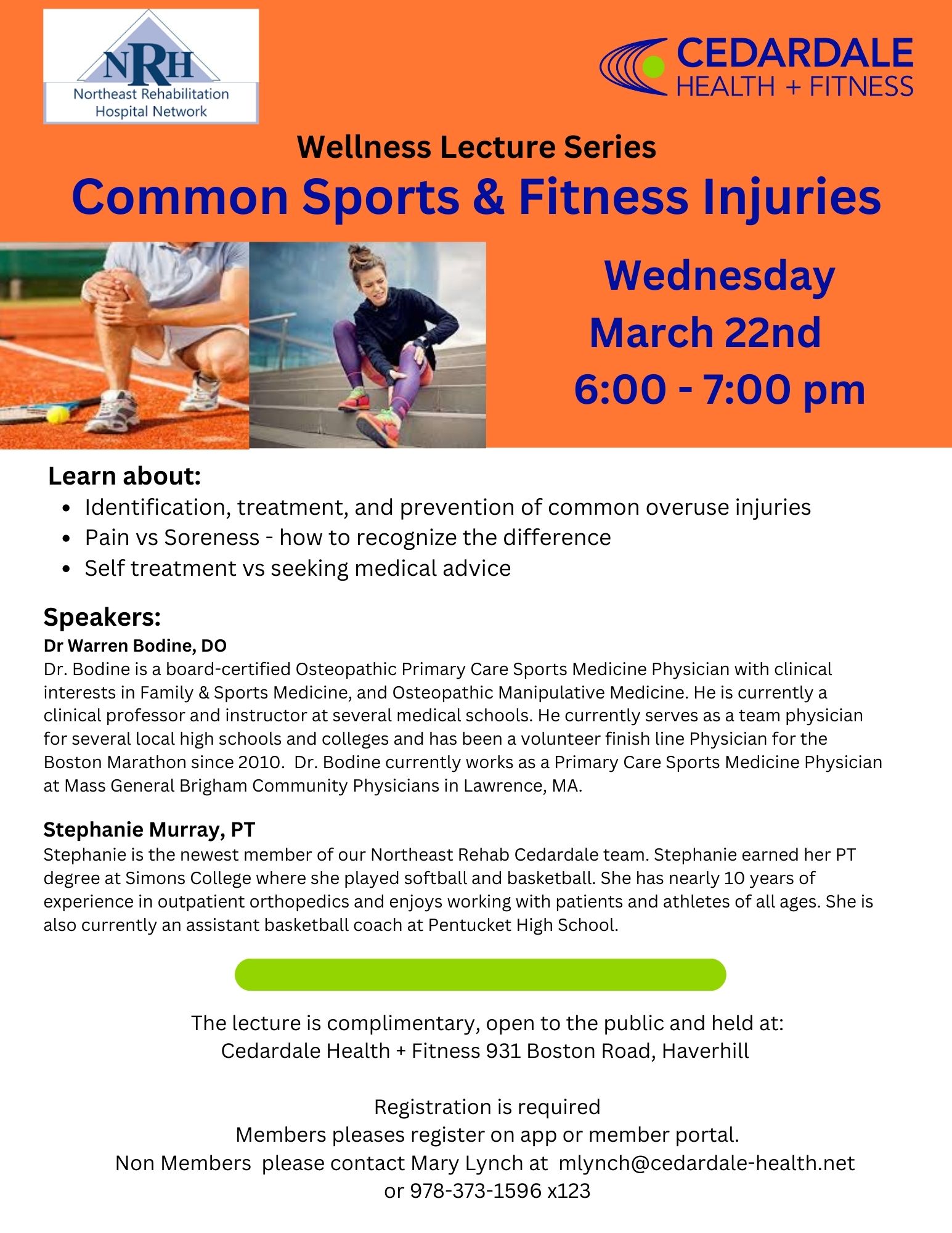 NRH
Northeast Rehabilitation Hospital Network

CEDARDALE
HEALTH + FITNESS

Wellness Lecture Series
Common Sports & Fitness Injuries

Wednesday
March 22nd
6:00 - 7:00 pm

Learn about:
- Identification, treatment, and prevention of common overuse injuries
- Pain vs Soreness - how to recognize the difference
- Self treatment vs seeking medical advice

Speakers:
Dr Warren Bodine, DO
Dr. Bodine is a board-certified Osteopathic Primary Care Sports Medicine Physician with clinical interests in Family & Sports Medicine, and Osteopathic Manipulative Medicine. He is currently a clinical professor and instructor at several medical schools. He currently serves as a team physician for several local high schools and colleges and has been a volunteer finish line Physician for the Boston Marathon since 2010. Dr. Bodine currently works as a Primary Care Sports Medicine Physician at Mass General Brigham Community Physicians in Lawrence, MA.

Stephanie Murray, PT
Stephanie is the newest member of our Northeast Rehab Cedardale team. Stephanie earned her PT degree at Simons College where she played softball and basketball. She has nearly 10 years of experience in outpatient orthopedics and enjoys working with patients and athletes of all ages. She is also currently an assistant basketball coach at Pentucket High School.

The lecture is complimentary, open to the public and held at:
Cedardale Health + Fitness 931 Boston Road, Haverhill

Registration is required
Members pleases register on app or member portal.
Non Members please contact Mary Lynch at mlynch@cedardale-health.net
or 978-373-1596 x123